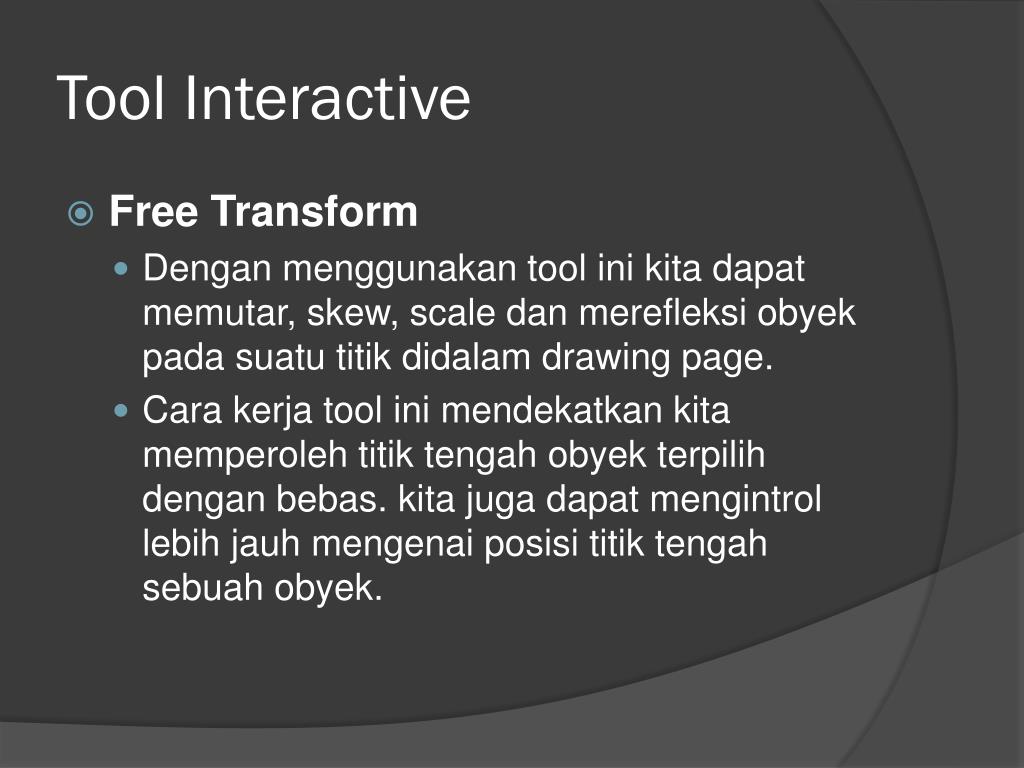 Tool Interactive

Free Transform

Dengan menggunakan tool ini kita dapat memutar, skew, scale dan merefleksi obyek pada suatu titik didalam drawing page.

Cara kerja tool ini mendekatkan kita memperoleh titik tengah obyek terpilih dengan bebas. kita juga dapat mengintrol lebih jauh mengenai posisi titik tengah sebuah obyek.